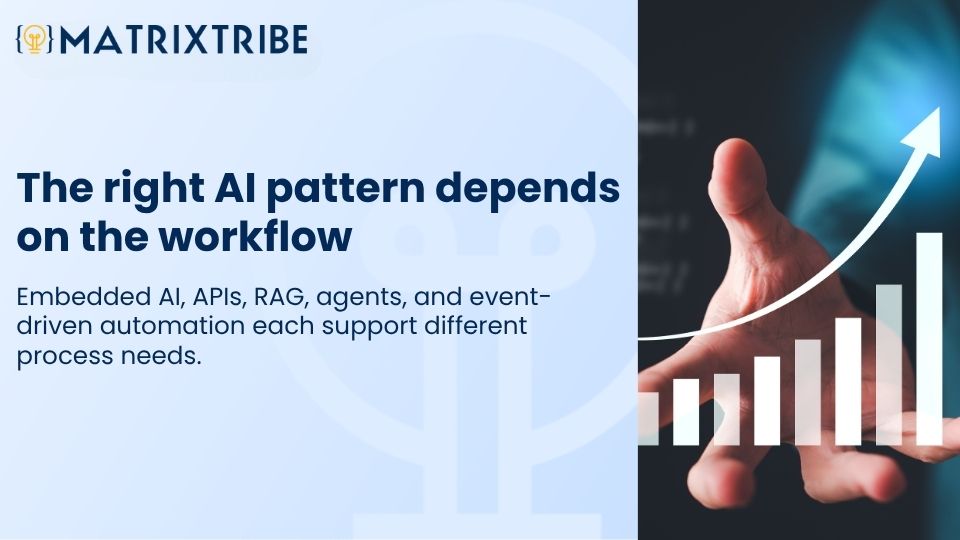 MATRIXTRIBE

The right AI pattern depends on the workflow

Embedded AI, APIs, RAG, agents, and event-driven automation each support different process needs.